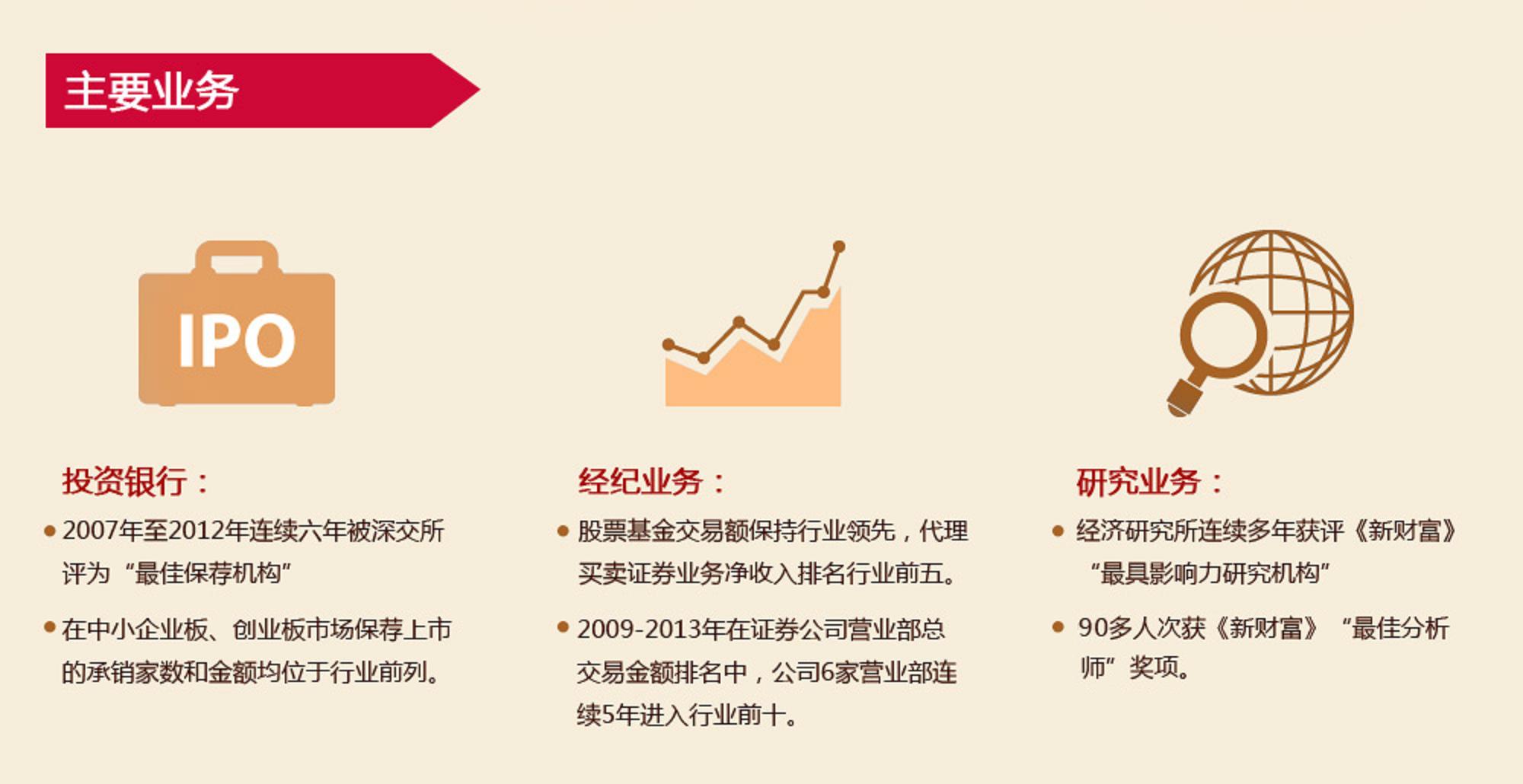 主要业务

IPO

投资银行：

• 2007年至2012年连续六年被深交所评为“最佳保荐机构”

• 在中小企业板、创业板市场保荐上市的承销家数和金额均位于行业前列。

经纪业务：

• 股票基金交易额保持行业领先，代理买卖证券业务净收入排名行业前五。

• 2009-2013年在证券公司营业部总交易金额排名中，公司6家营业部连续5年进入行业前十。

研究业务：

• 经济研究所连续多年获评《新财富》“最具影响力研究机构”

• 90多人次获《新财富》“最佳分析师”奖项。